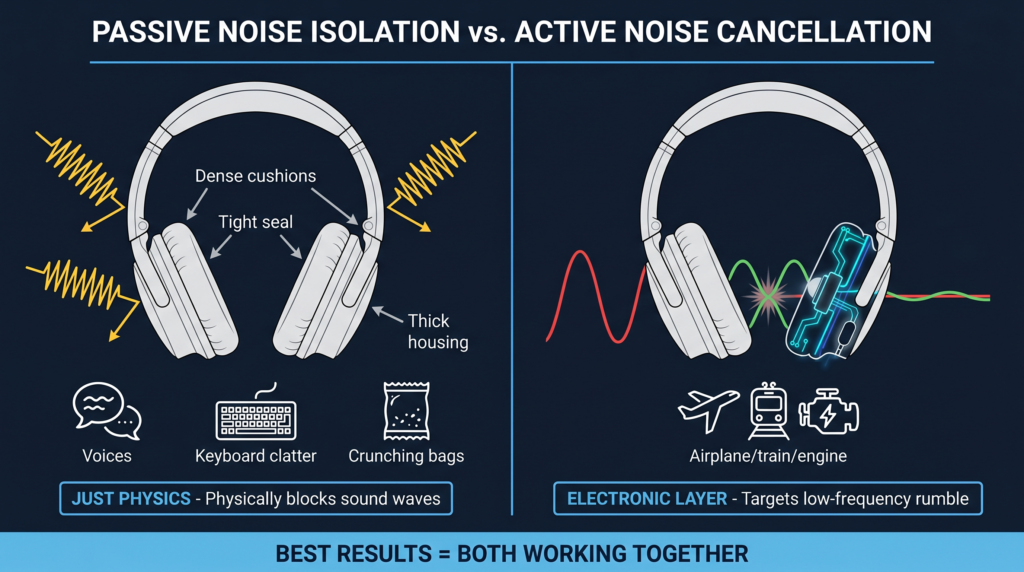 PASSIVE NOISE ISOLATION vs. ACTIVE NOISE CANCELLATION

Dense cushions

Tight seal

Thick housing

Voices

Keyboard clatter

Crunching bags

JUST PHYSICS - Physically blocks sound waves

Airplane/train/engine

ELECTRONIC LAYER - Targets low-frequency rumble

BEST RESULTS = BOTH WORKING TOGETHER